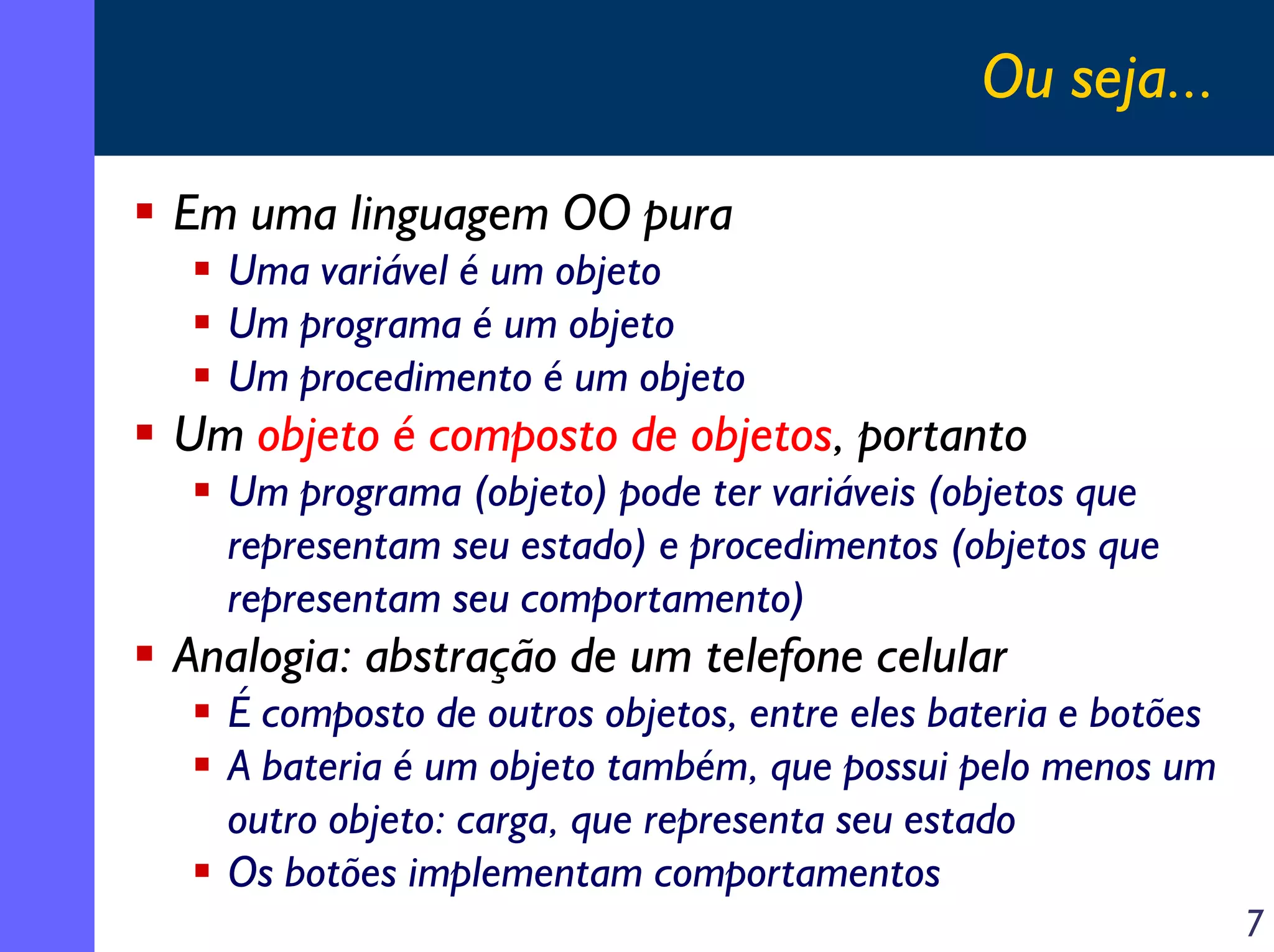 Ou seja...

- Em uma linguagem OO pura
  - Uma variável é um objeto
  - Um programa é um objeto
  - Um procedimento é um objeto
- Um objeto é composto de objetos, portanto
  - Um programa (objeto) pode ter variáveis (objetos que representam seu estado) e procedimentos (objetos que representam seu comportamento)
- Analogia: abstração de um telefone celular
  - É composto de outros objetos, entre eles bateria e botões
  - A bateria é um objeto também, que possui pelo menos um outro objeto: carga, que representa seu estado
  - Os botões implementam comportamentos

7